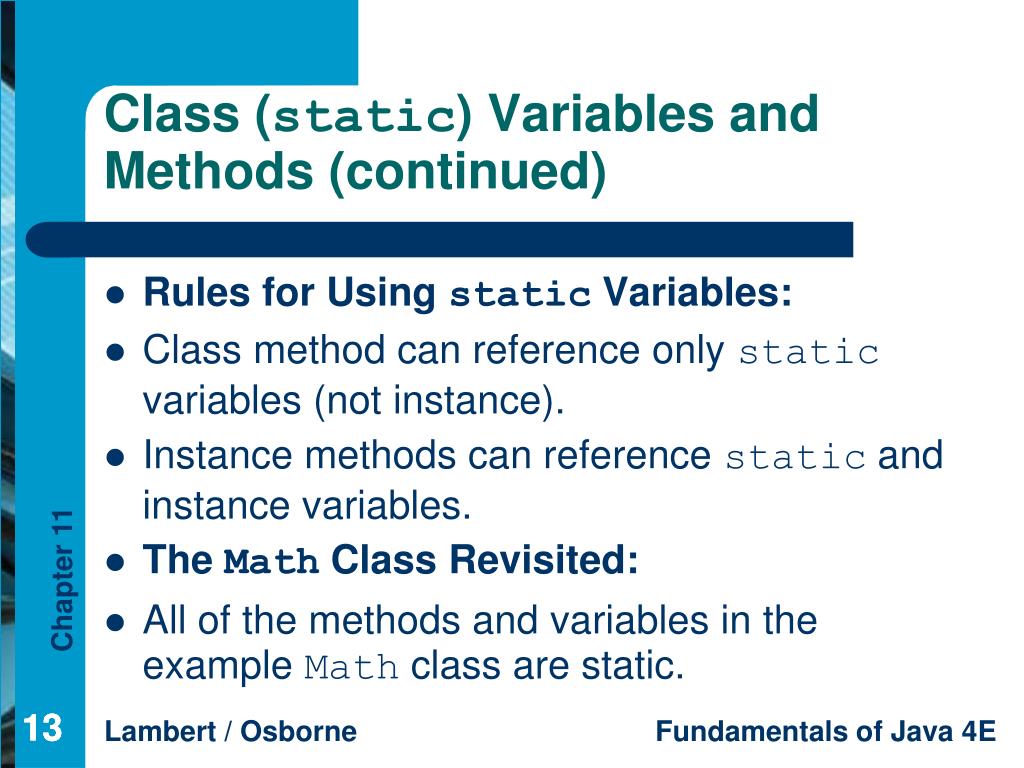 Class (static) Variables and Methods (continued)

- Rules for Using static Variables:
- Class method can reference only static variables (not instance).
- Instance methods can reference static and instance variables.
- The Math Class Revisited:
- All of the methods and variables in the example Math class are static.

Chapter 11

13

Lambert / Osborne

Fundamentals of Java 4E